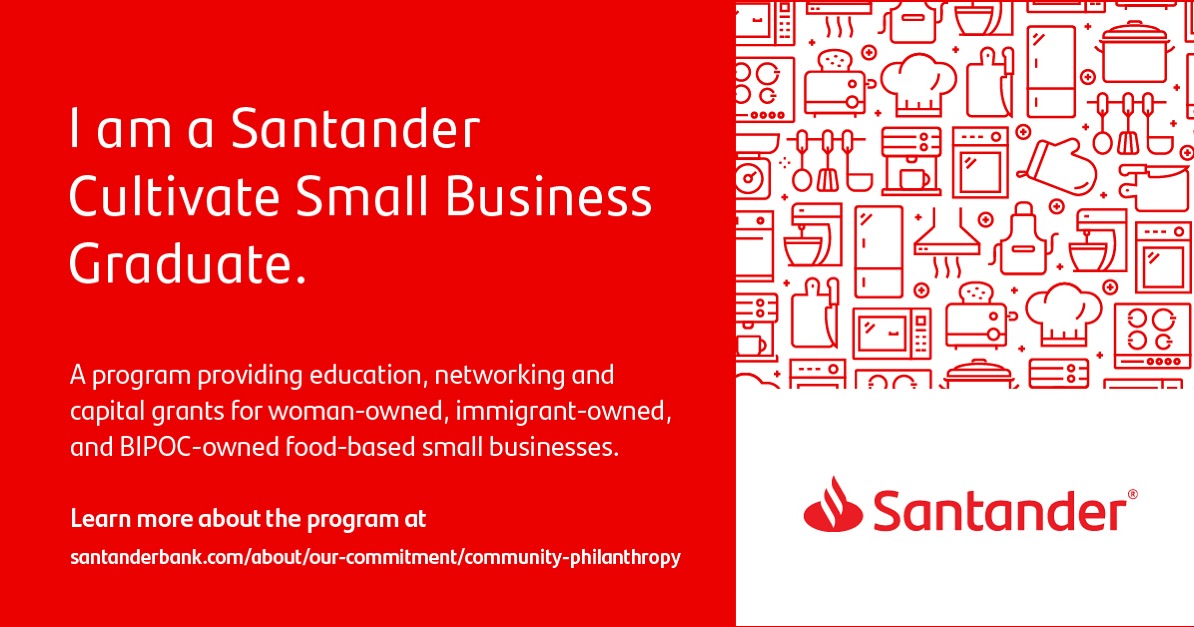 I am a Santander Cultivate Small Business Graduate.

A program providing education, networking and capital grants for woman-owned, immigrant-owned, and BIPOC-owned food-based small businesses.

Learn more about the program at
santanderbank.com/about/our-commitment/community-philanthropy

Santander®